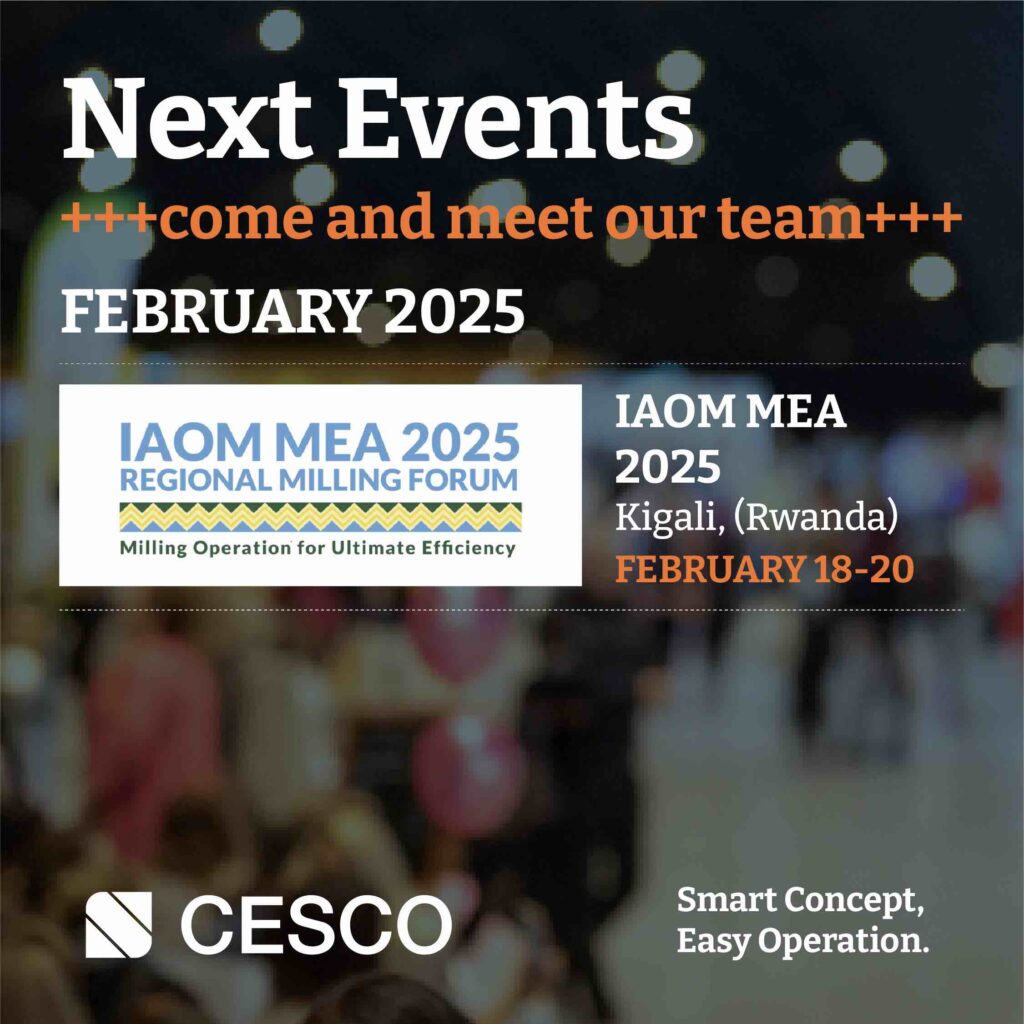 Next Events
+++come and meet our team+++

FEBRUARY 2025

IAOM MEA 2025
REGIONAL MILLING FORUM
Milling Operation for Ultimate Efficiency

IAOM MEA 2025
Kigali, (Rwanda)
FEBRUARY 18-20

CESCO

Smart Concept,
Easy Operation.